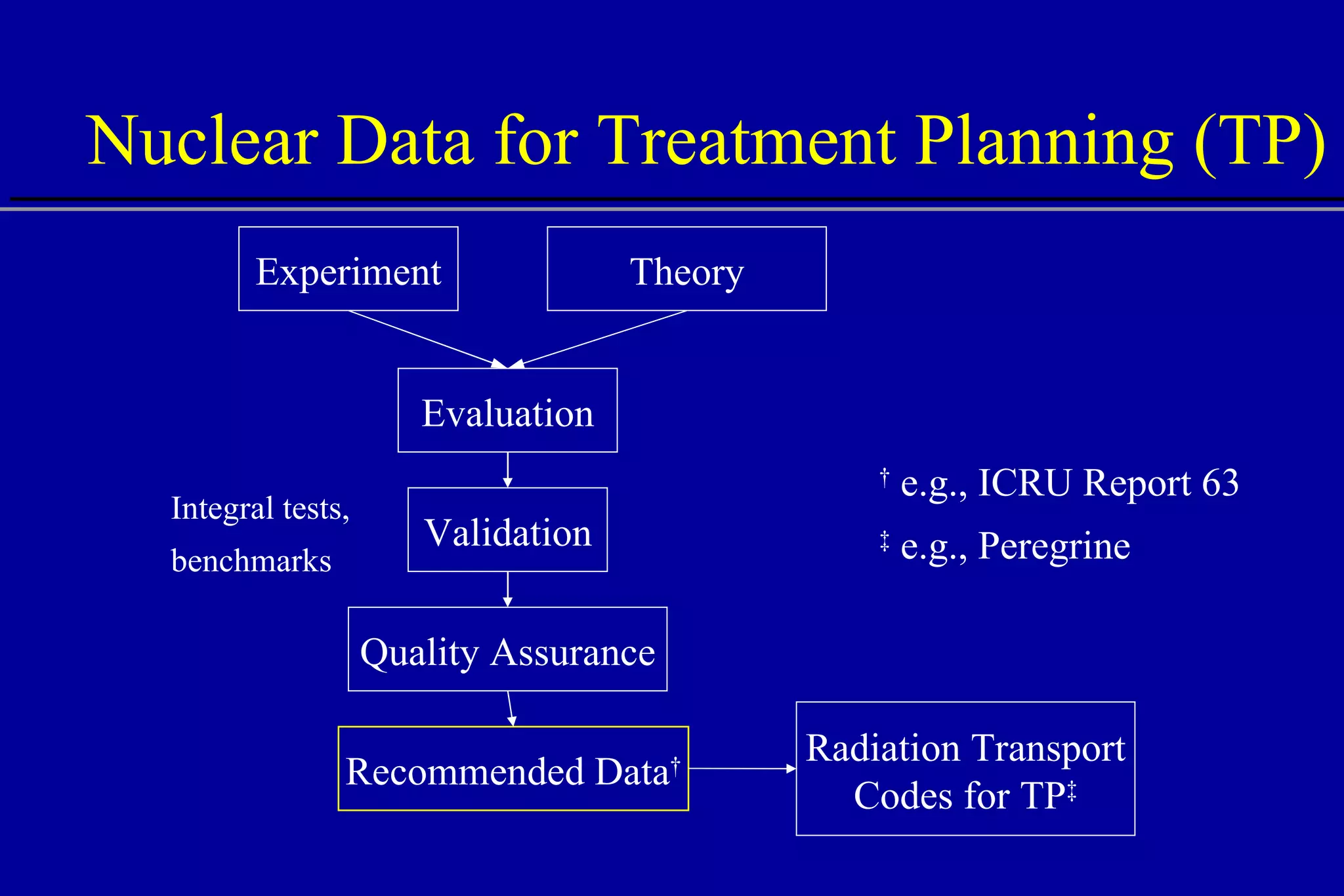 Nuclear Data for Treatment Planning (TP)

Experiment

Theory

Evaluation

Integral tests, benchmarks

Validation

Quality Assurance

Recommended Data†

Radiation Transport Codes for TP‡

† e.g., ICRU Report 63

‡ e.g., Peregrine